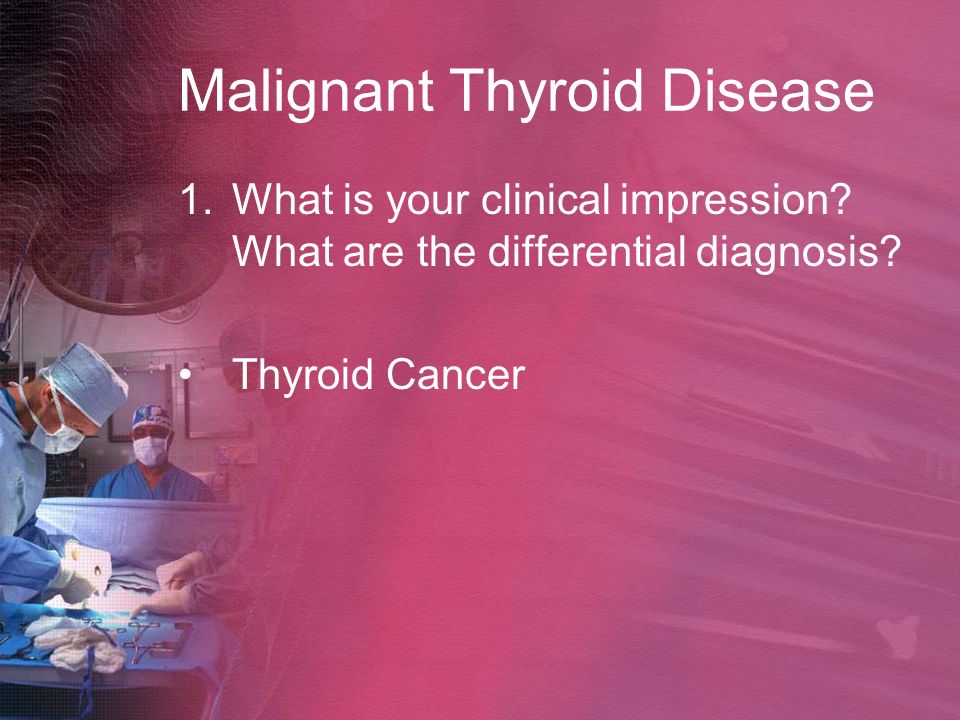 Malignant Thyroid Disease

1. What is your clinical impression? What are the differential diagnosis?

• Thyroid Cancer